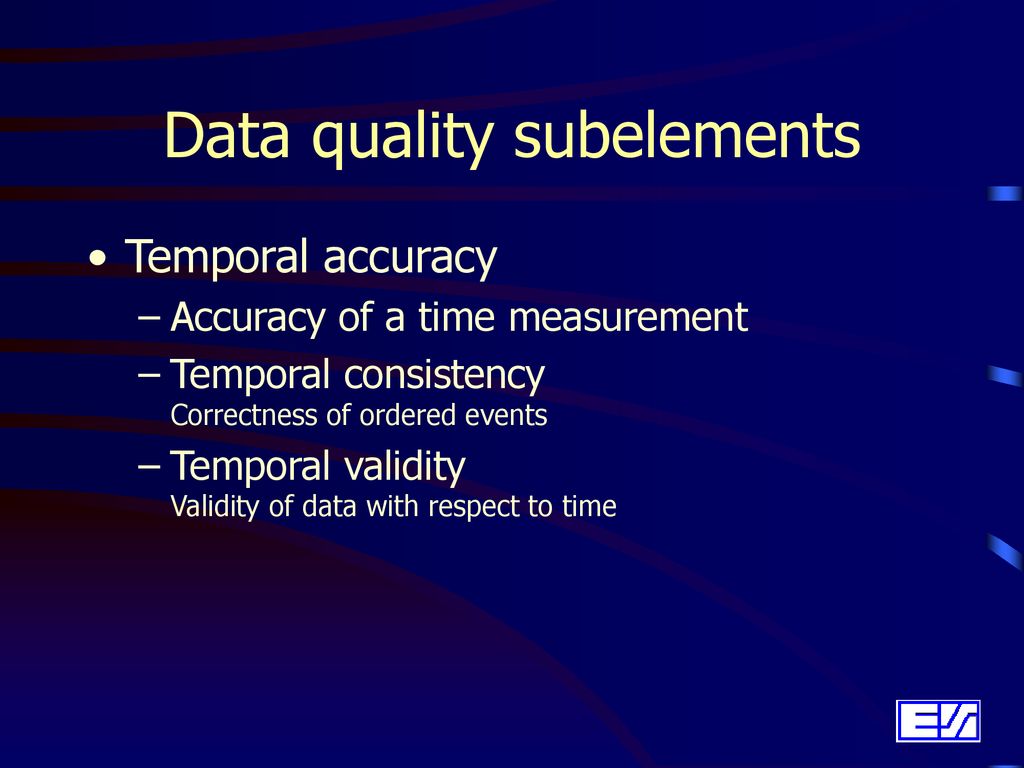 Data quality subelements

• Temporal accuracy

– Accuracy of a time measurement

– Temporal consistency
Correctness of ordered events

– Temporal validity
Validity of data with respect to time